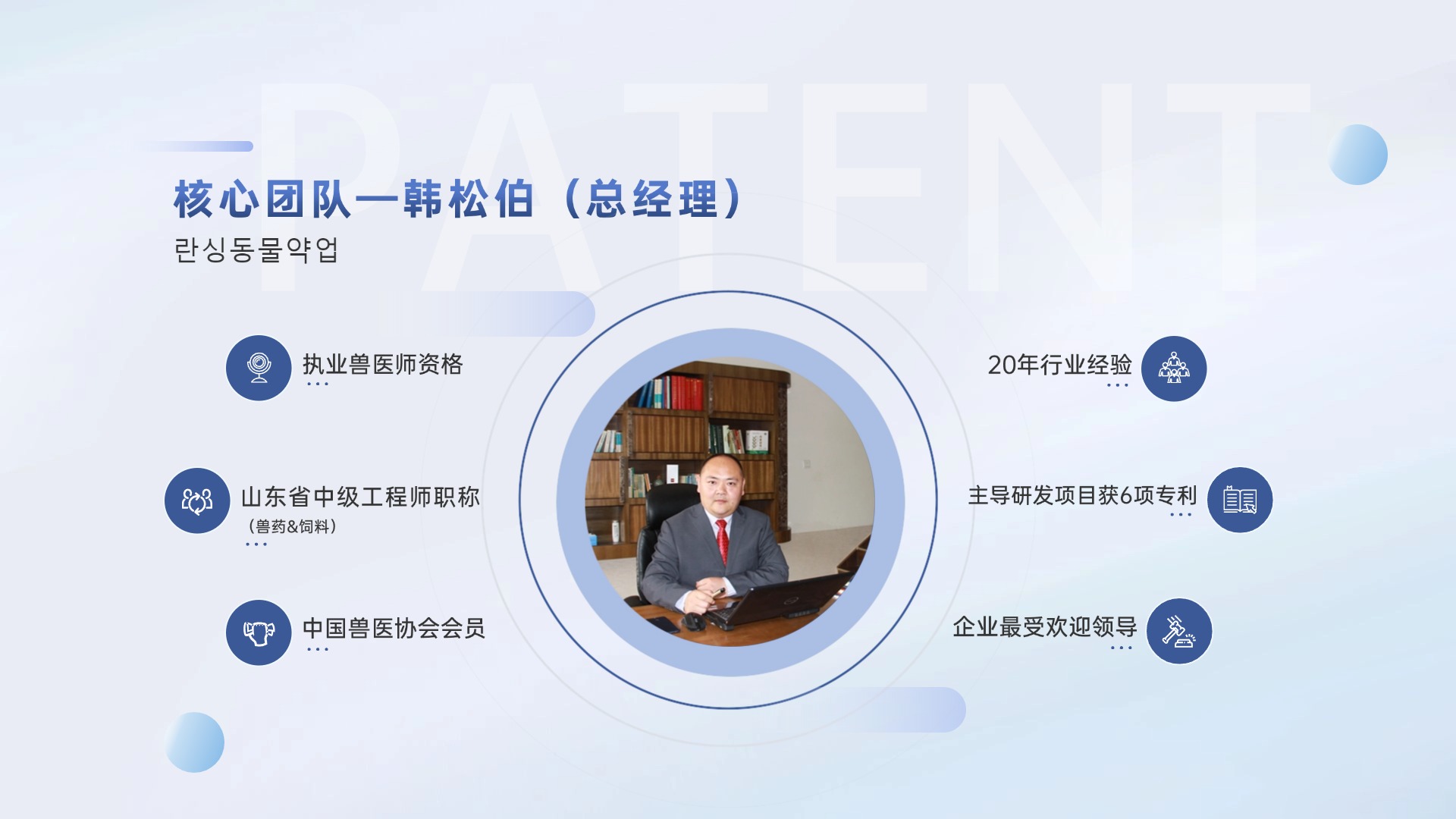 PATENT

核心团队—韩松伯（总经理）
란싱동물약업

执业兽医师资格

山东省中级工程师职称
（兽药&饲料）

中国兽医协会会员

20年行业经验

主导研发项目获6项专利

企业最受欢迎领导